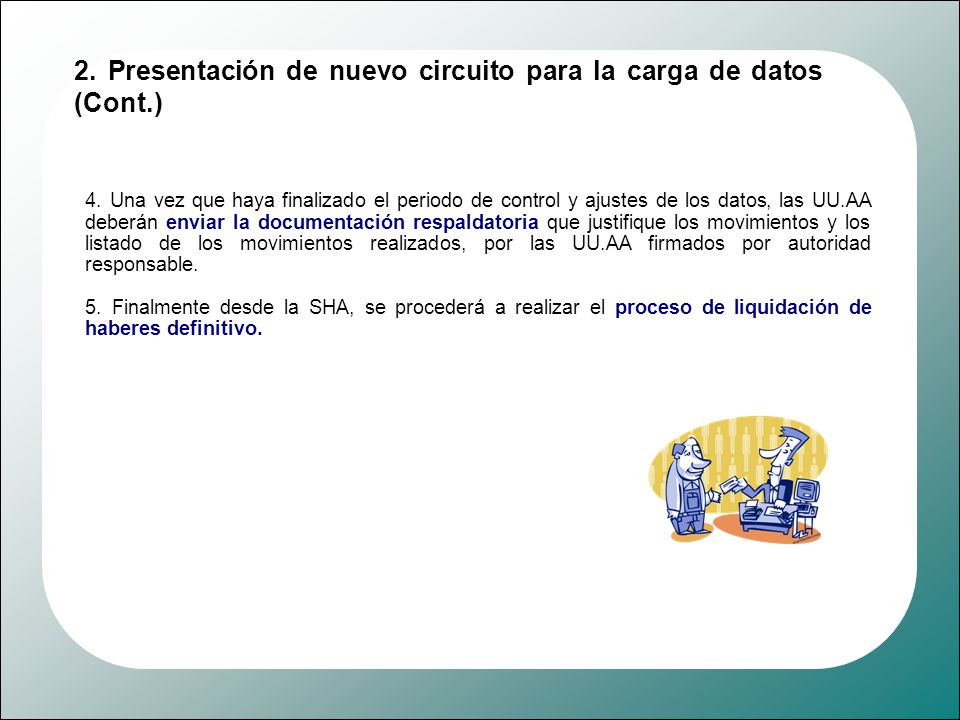 2. Presentación de nuevo circuito para la carga de datos (Cont.)

4. Una vez que haya finalizado el periodo de control y ajustes de los datos, las UU.AA deberán enviar la documentación respaldatoria que justifique los movimientos y los listado de los movimientos realizados, por las UU.AA firmados por autoridad responsable.

5. Finalmente desde la SHA, se procederá a realizar el proceso de liquidación de haberes definitivo.